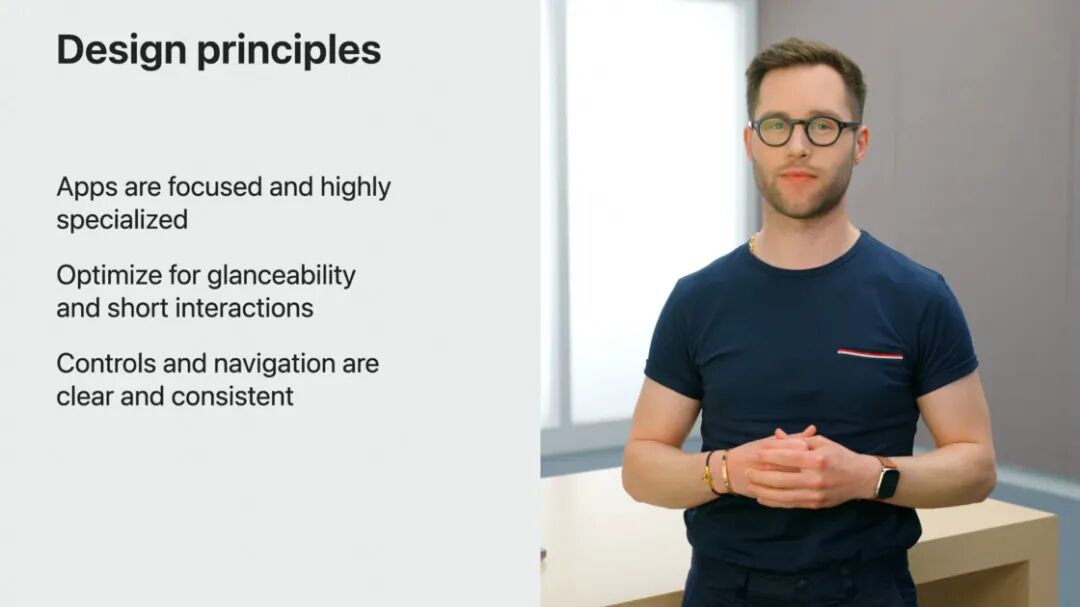 Design principles

Apps are focused and highly specialized

Optimize for glanceability and short interactions

Controls and navigation are clear and consistent